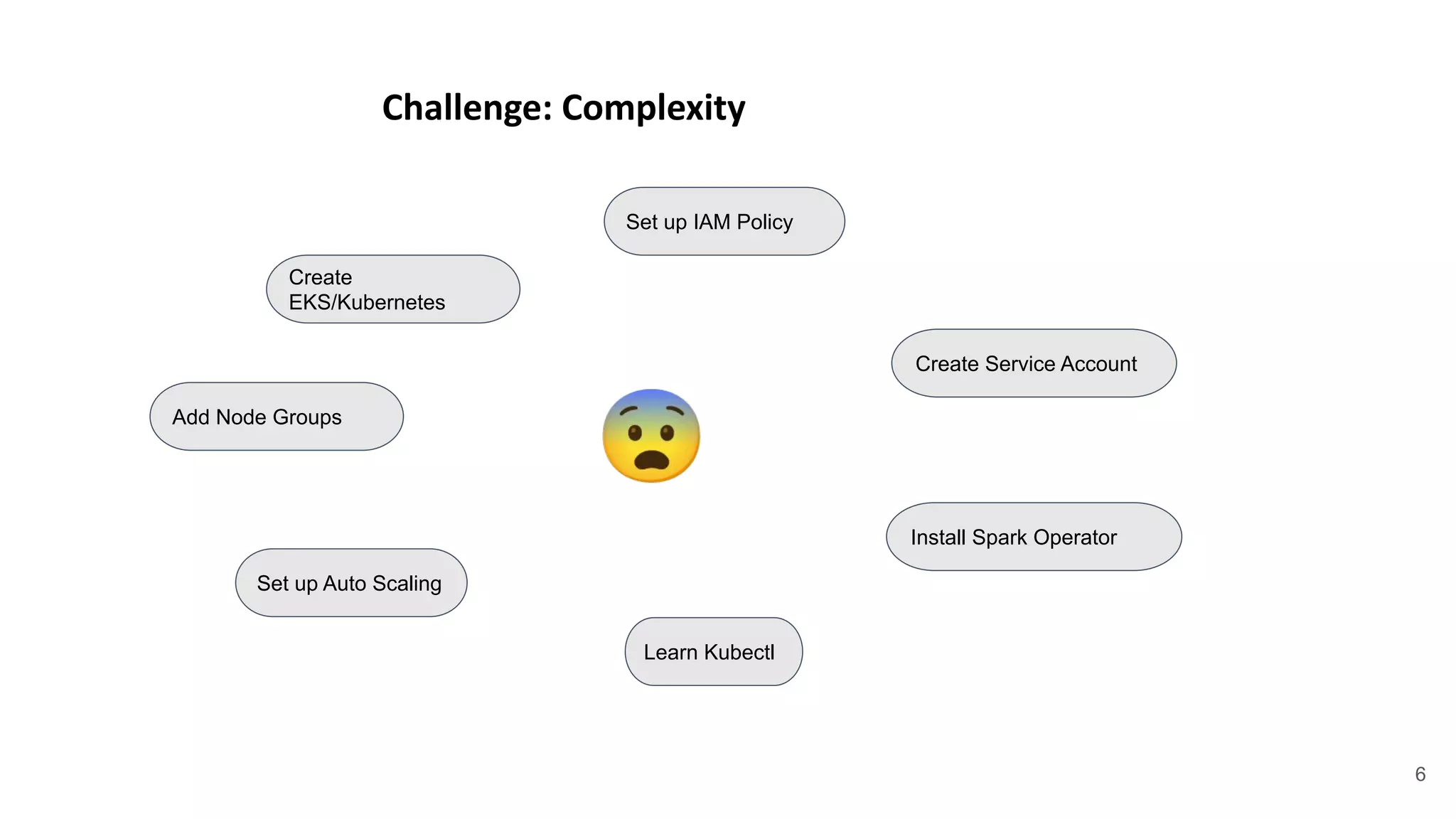 Challenge: Complexity

Set up IAM Policy

Create EKS/Kubernetes

Create Service Account

Add Node Groups

Install Spark Operator

Set up Auto Scaling

Learn Kubectl

6